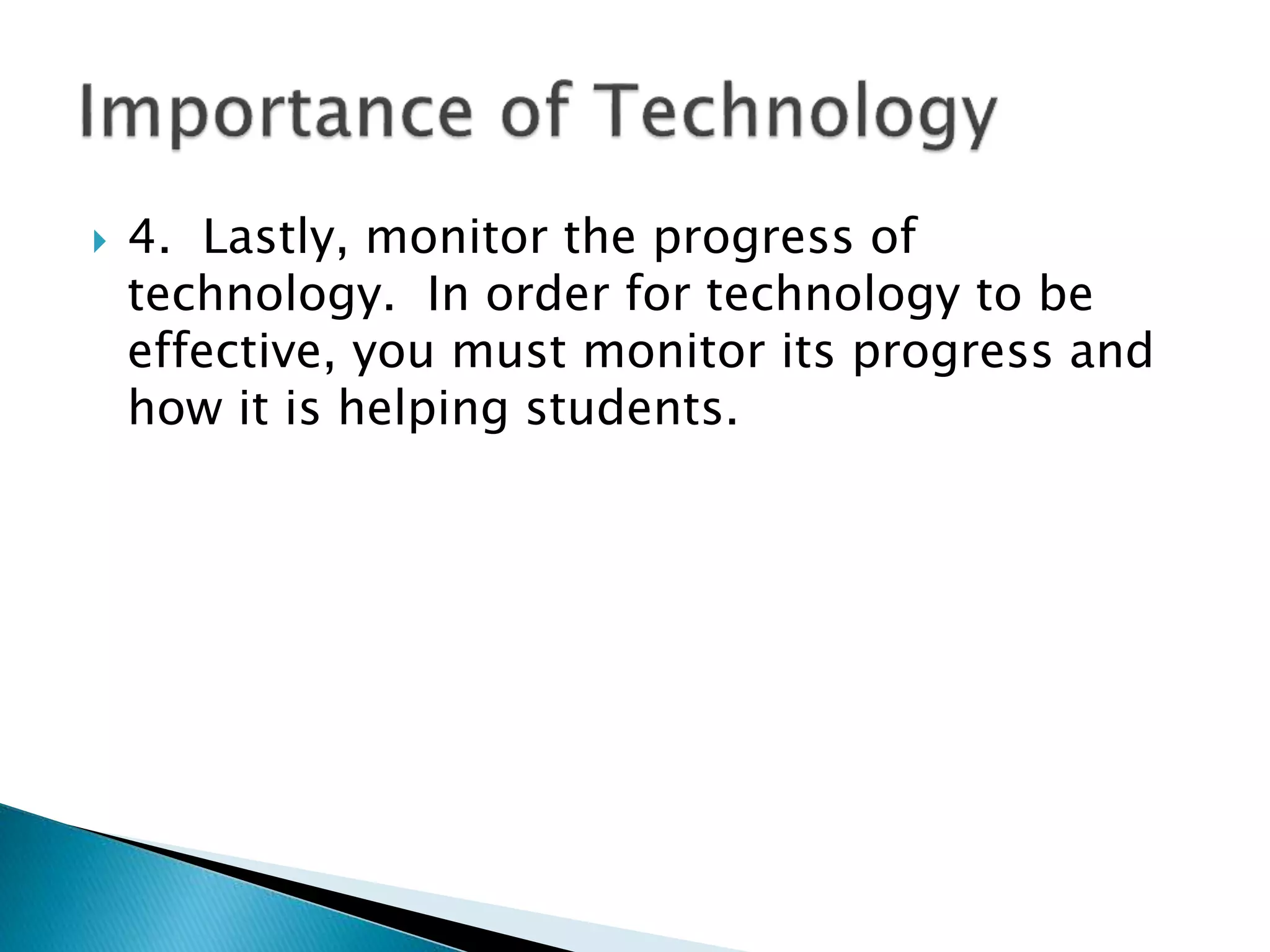 Importance of Technology

4. Lastly, monitor the progress of technology. In order for technology to be effective, you must monitor its progress and how it is helping students.